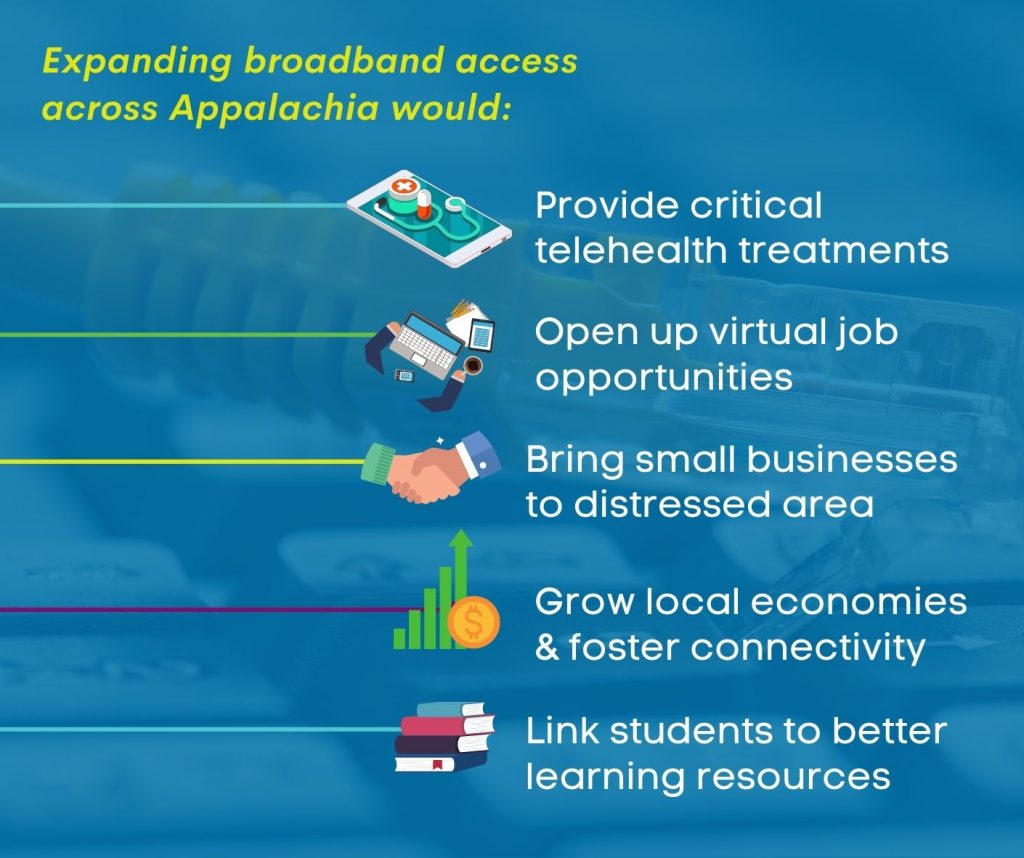 Expanding broadband access across Appalachia would:

Provide critical telehealth treatments

Open up virtual job opportunities

Bring small businesses to distressed area

Grow local economies & foster connectivity

Link students to better learning resources